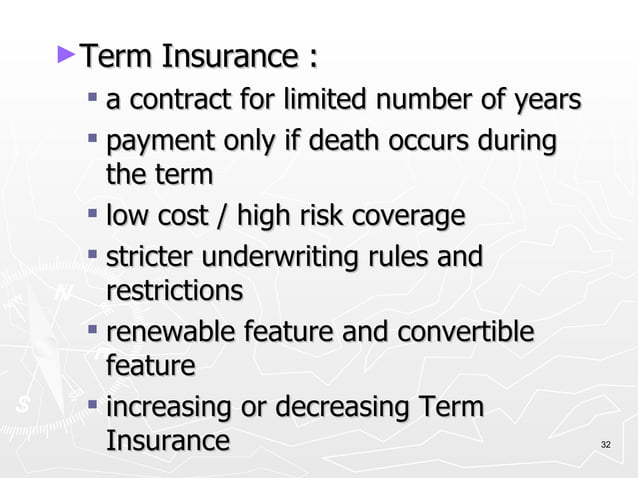 Term Insurance :

a contract for limited number of years

payment only if death occurs during the term

low cost / high risk coverage

stricter underwriting rules and restrictions

renewable feature and convertible feature

increasing or decreasing Term Insurance

32